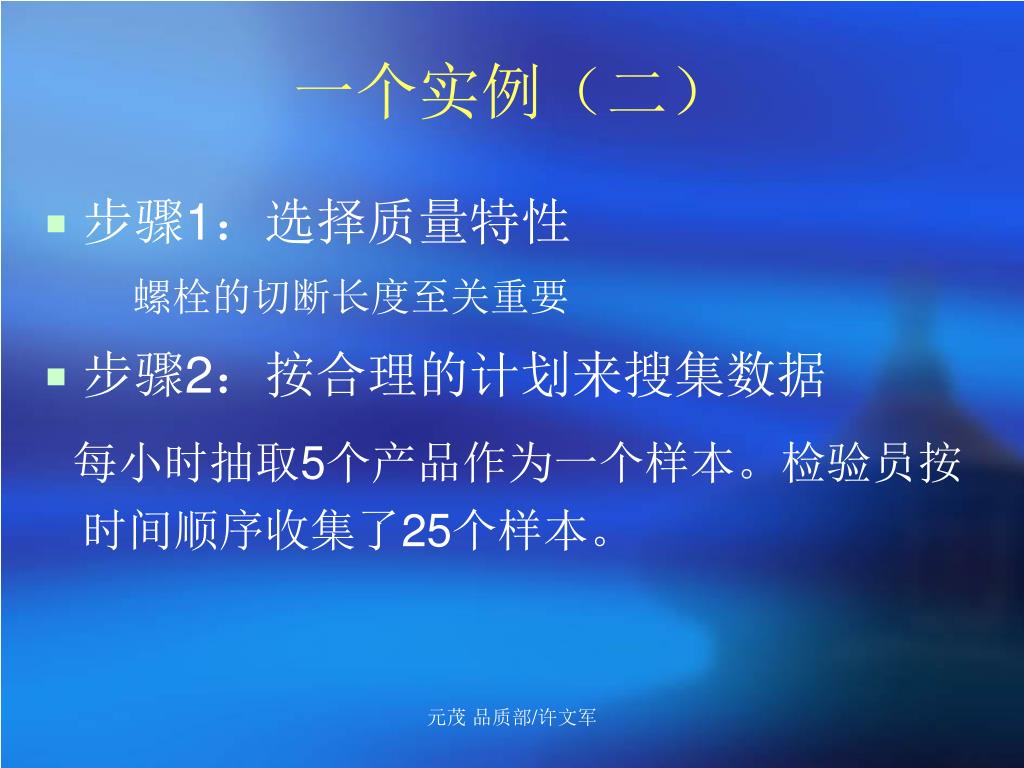 一个实例（二）

步骤1：选择质量特性

螺栓的切断长度至关重要

步骤2：按合理的计划来搜集数据

每小时抽取5个产品作为一个样本。检验员按时间顺序收集了25个样本。

元茂 品质部/许文军